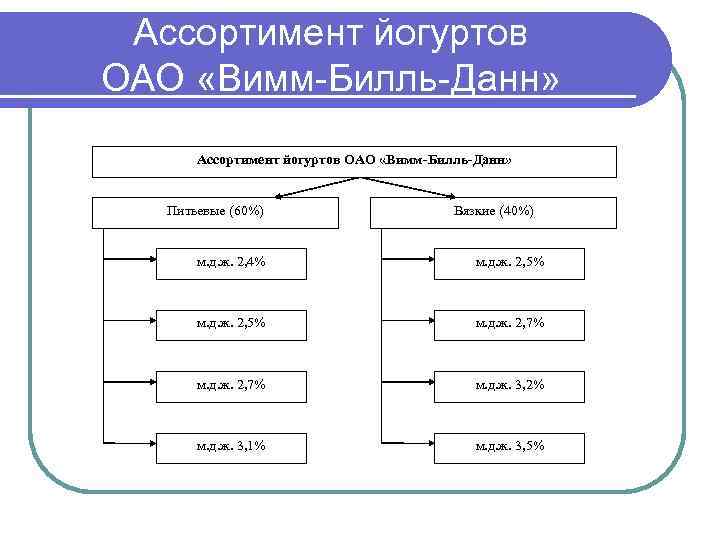 Ассортимент йогуртов ОАО «Вимм-Билль-Данн»

Ассортимент йогуртов ОАО «Вимм-Билль-Данн»

Питьевые (60%)

м.д.ж. 2,4%

м.д.ж. 2,5%

м.д.ж. 2,7%

м.д.ж. 3,1%

Вязкие (40%)

м.д.ж. 2,5%

м.д.ж. 2,7%

м.д.ж. 3,2%

м.д.ж. 3,5%